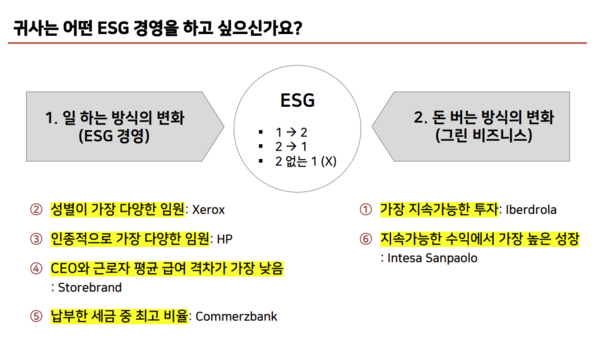 귀사는 어떤 ESG 경영을 하고 싶으신가요?

1. 일 하는 방식의 변화
(ESG 경영)

ESG
▪ 1 → 2
▪ 2 → 1
▪ 2 없는 1 (X)

2. 돈 버는 방식의 변화
(그린 비즈니스)

② 성별이 가장 다양한 임원: Xerox

③ 인종적으로 가장 다양한 임원: HP

④ CEO와 근로자 평균 급여 격차가 가장 낮음
: Storebrand

⑤ 납부한 세금 중 최고 비율: Commerzbank

① 가장 지속가능한 투자: Iberdrola

⑥ 지속가능한 수익에서 가장 높은 성장
: Intesa Sanpaolo